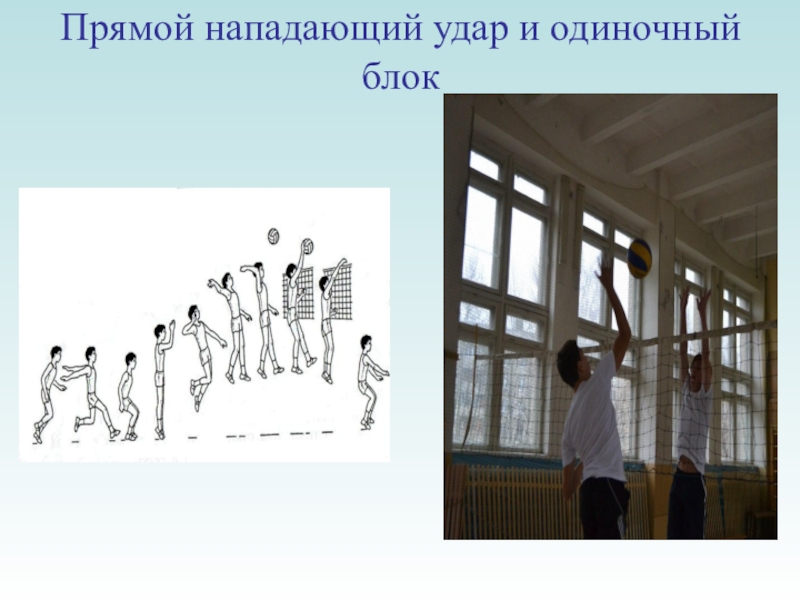 Прямой нападающий удар и одиночный блок